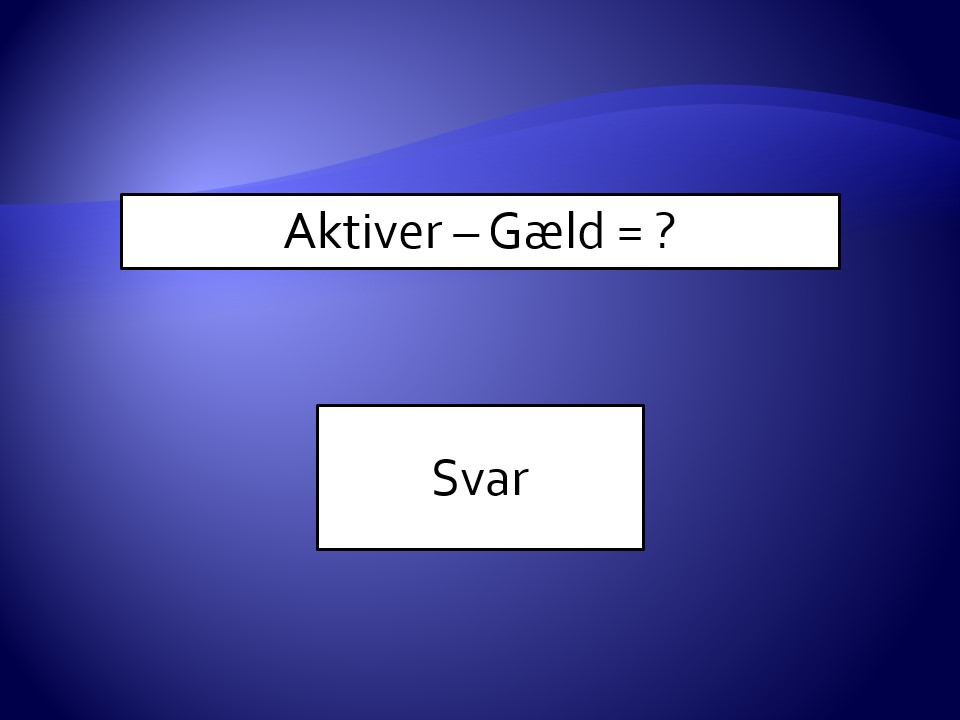 Aktiver – Gæld = ?

Svar